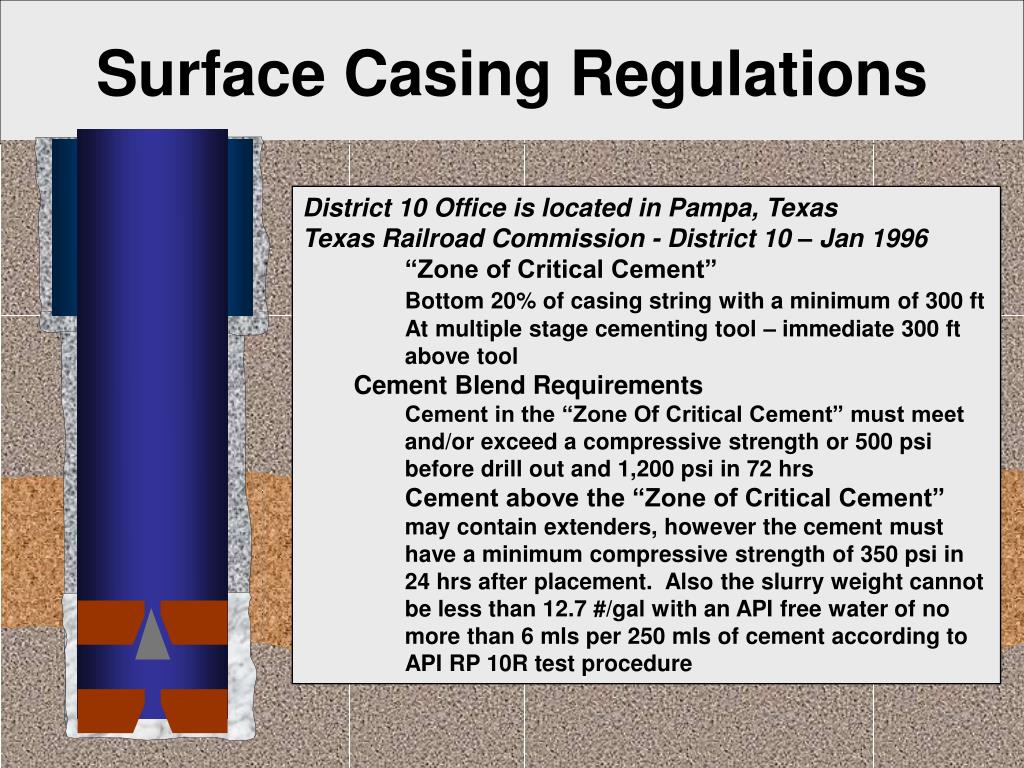 Surface Casing Regulations

District 10 Office is located in Pampa, Texas
Texas Railroad Commission - District 10 – Jan 1996

“Zone of Critical Cement”

Bottom 20% of casing string with a minimum of 300 ft

At multiple stage cementing tool – immediate 300 ft above tool

Cement Blend Requirements

Cement in the “Zone Of Critical Cement” must meet and/or exceed a compressive strength or 500 psi before drill out and 1,200 psi in 72 hrs

Cement above the “Zone of Critical Cement” may contain extenders, however the cement must have a minimum compressive strength of 350 psi in 24 hrs after placement. Also the slurry weight cannot be less than 12.7 #/gal with an API free water of no more than 6 mls per 250 mls of cement according to API RP 10R test procedure